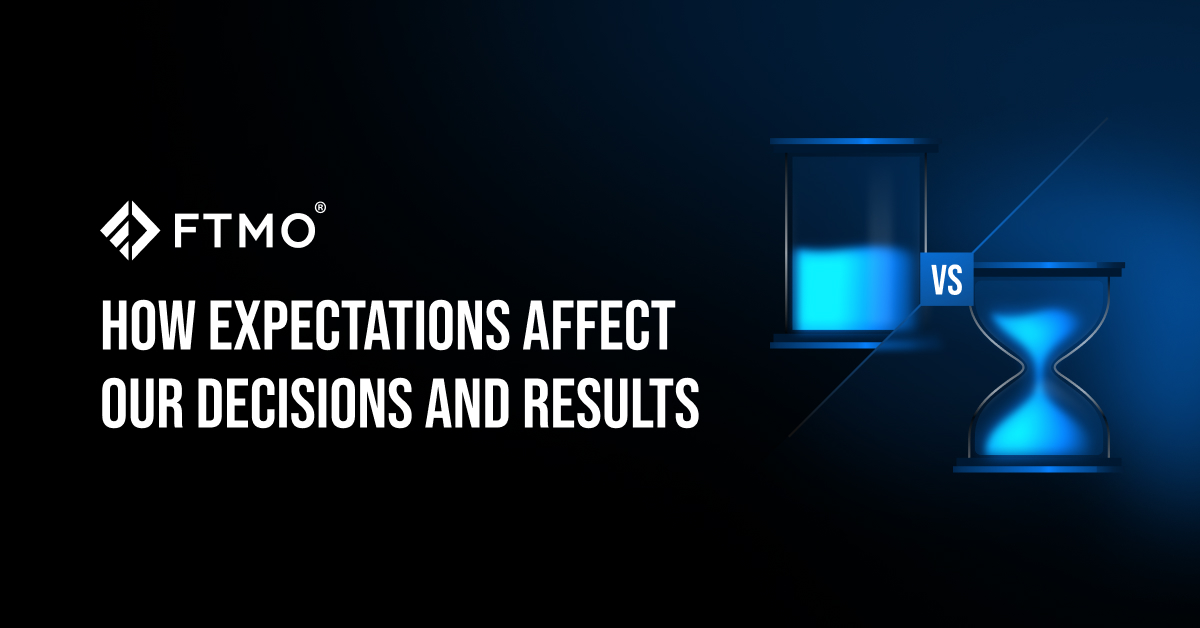 FTMO®

HOW EXPECTATIONS AFFECT OUR DECISIONS AND RESULTS

VS